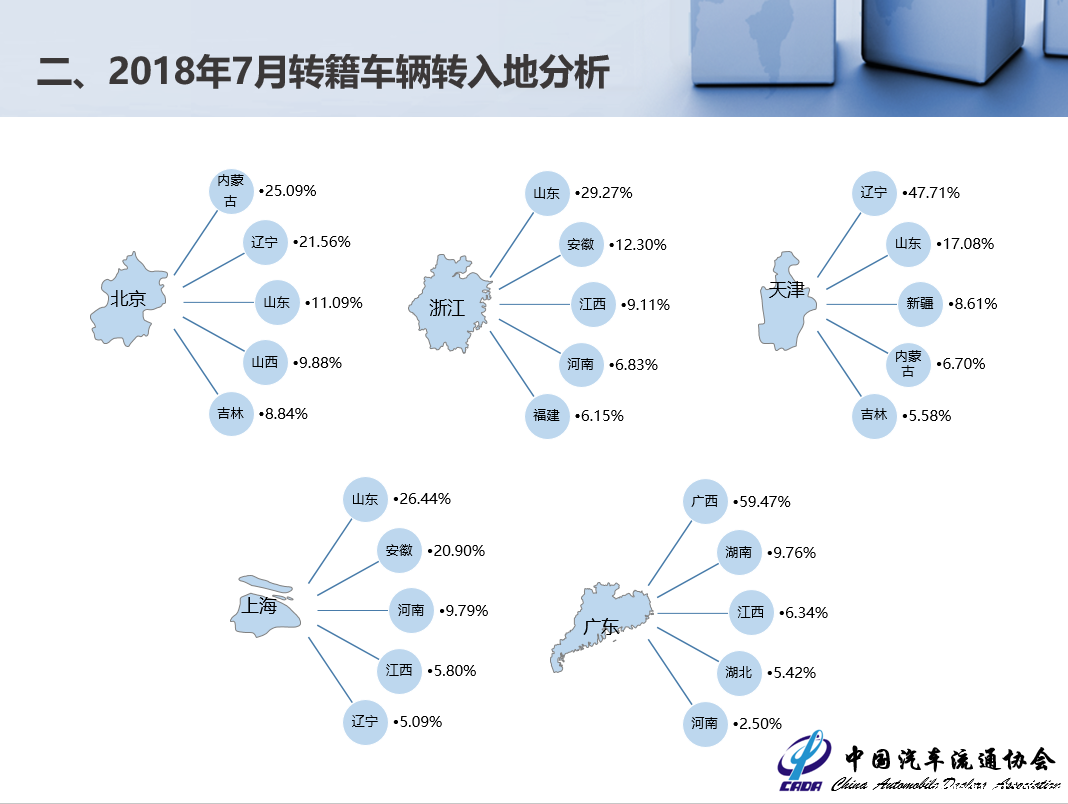 二、2018年7月转籍车辆转入地分析

北京
内蒙古 •25.09%
辽宁 •21.56%
山东 •11.09%
山西 •9.88%
吉林 •8.84%

浙江
山东 •29.27%
安徽 •12.30%
江西 •9.11%
河南 •6.83%
福建 •6.15%

天津
辽宁 •47.71%
山东 •17.08%
新疆 •8.61%
内蒙古 •6.70%
吉林 •5.58%

上海
山东 •26.44%
安徽 •20.90%
河南 •9.79%
江西 •5.80%
辽宁 •5.09%

广东
广西 •59.47%
湖南 •9.76%
江西 •6.34%
湖北 •5.42%
河南 •2.50%

CADA 中国汽车流通协会 China Automobile Dealers Association